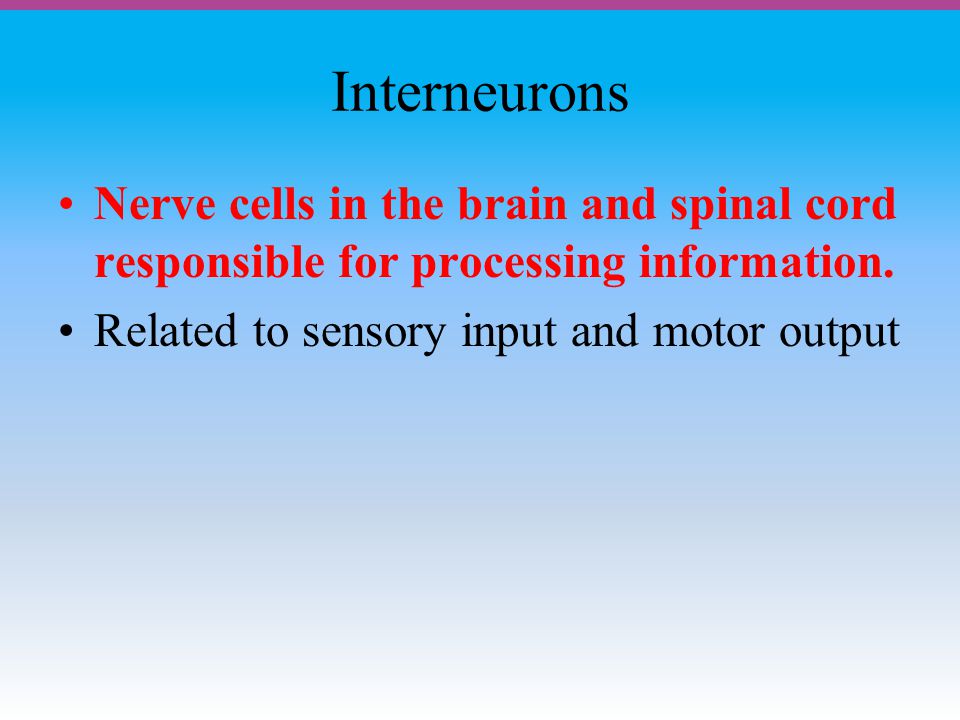 Interneurons

• Nerve cells in the brain and spinal cord responsible for processing information.
• Related to sensory input and motor output